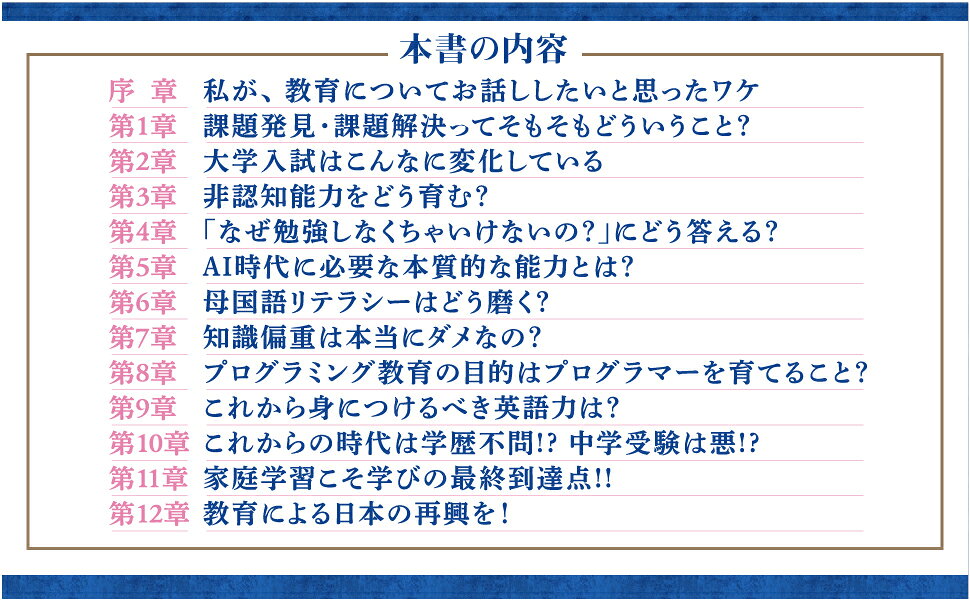 本書の内容

序 章　私が、教育についてお話ししたいと思ったワケ
第1章　課題発見・課題解決ってそもそもどういうこと？
第2章　大学入試はこんなに変化している
第3章　非認知能力をどう育む？
第4章　「なぜ勉強しなくちゃいけないの？」にどう答える？
第5章　AI時代に必要な本質的な能力とは？
第6章　母国語リテラシーはどう磨く？
第7章　知識偏重は本当にダメなの？
第8章　プログラミング教育の目的はプログラマーを育てること？
第9章　これから身につけるべき英語力は？
第10章　これからの時代は学歴不問!? 中学受験は悪!?
第11章　家庭学習こそ学びの最終到達点!!
第12章　教育による日本の再興を！